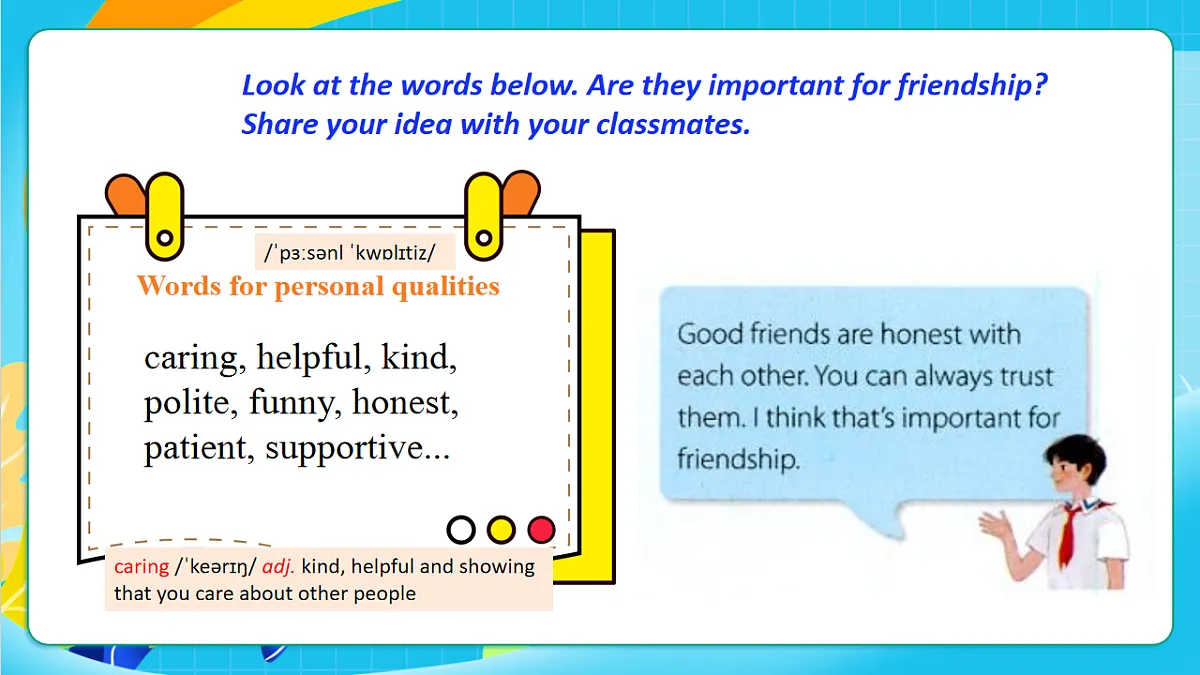 Look at the words below. Are they important for friendship? Share your idea with your classmates.

/ˈpɜːsənl ˈkwɒlɪtiz/

Words for personal qualities

caring, helpful, kind, polite, funny, honest, patient, supportive...

caring /ˈkeərɪŋ/ adj. kind, helpful and showing that you care about other people

Good friends are honest with each other. You can always trust them. I think that's important for friendship.